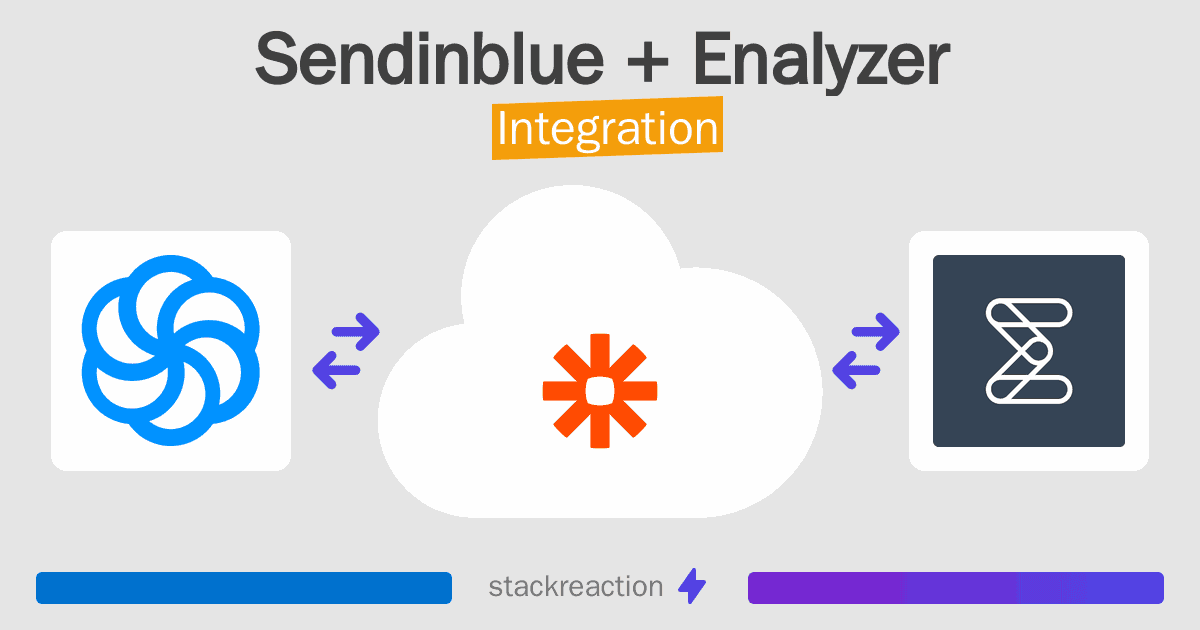 Sendinblue + Enalyzer
Integration

stackreaction